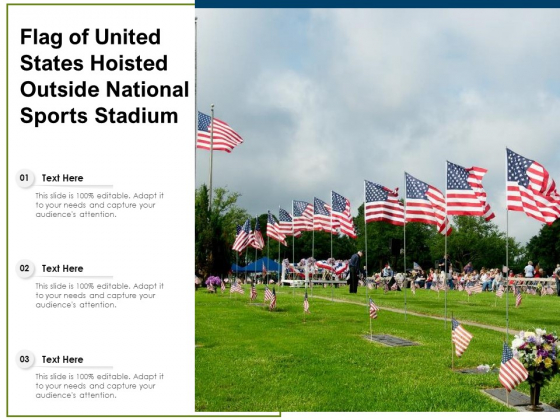 Flag of United States Hoisted Outside National Sports Stadium

01 Text Here

This slide is 100% editable. Adapt it to your needs and capture your audience's attention.

02 Text Here

This slide is 100% editable. Adapt it to your needs and capture your audience's attention.

03 Text Here

This slide is 100% editable. Adapt it to your needs and capture your audience's attention.